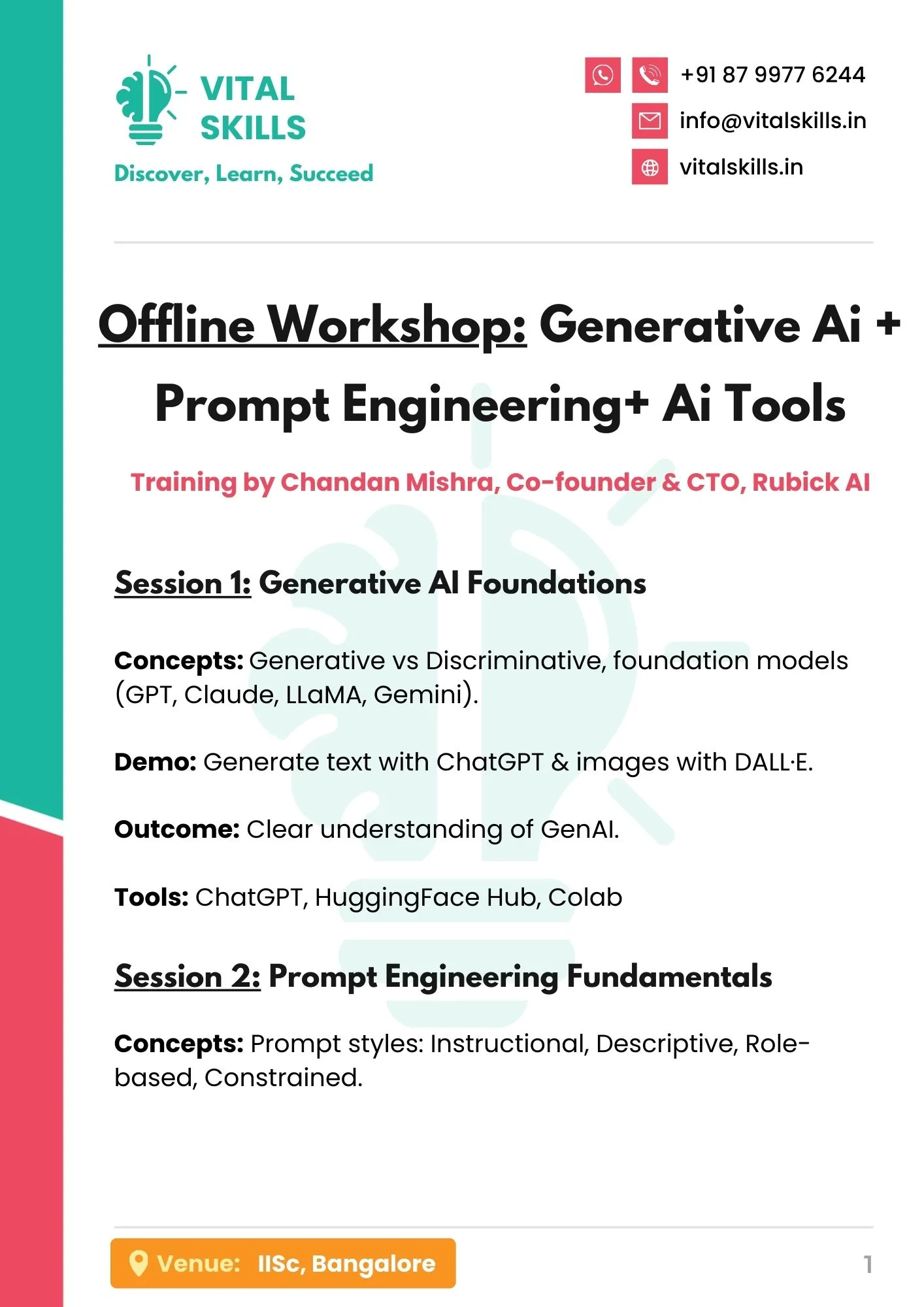 VITAL SKILLS
Discover, Learn, Succeed

+91 87 9977 6244
info@vitalskills.in
vitalskills.in

Offline Workshop: Generative Ai + Prompt Engineering+ Ai Tools

Training by Chandan Mishra, Co-founder & CTO, Rubick AI

Session 1: Generative AI Foundations

Concepts: Generative vs Discriminative, foundation models (GPT, Claude, LLaMA, Gemini).

Demo: Generate text with ChatGPT & images with DALL·E.

Outcome: Clear understanding of GenAI.

Tools: ChatGPT, HuggingFace Hub, Colab

Session 2: Prompt Engineering Fundamentals

Concepts: Prompt styles: Instructional, Descriptive, Role-based, Constrained.

Venue: IISc, Bangalore

1